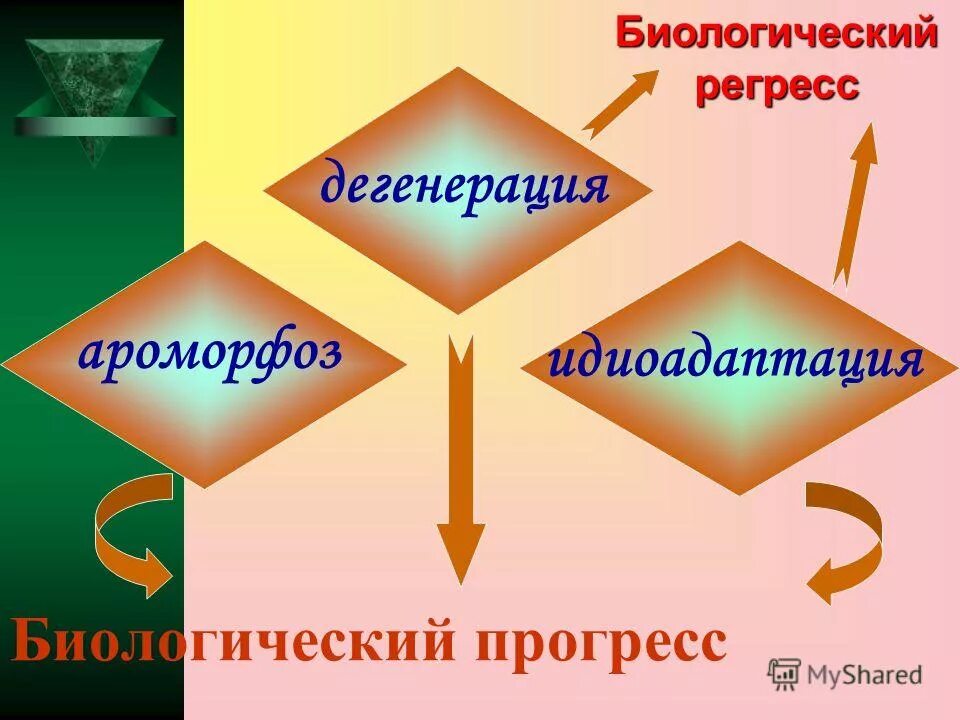 Биологический регресс

дегенерация

ароморфоз

идиоадаптация

Биологический прогресс

MyShared